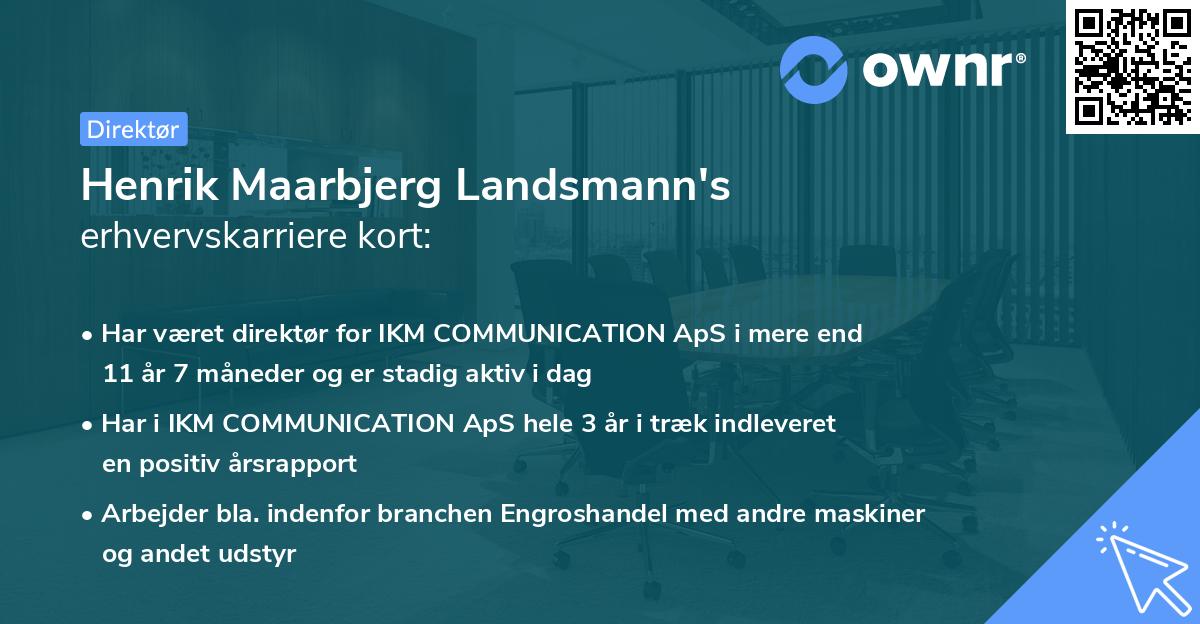 ownr®

Direktør

Henrik Maarbjerg Landsmann's
erhvervskarriere kort:

• Har været direktør for IKM COMMUNICATION ApS i mere end 11 år 7 måneder og er stadig aktiv i dag

• Har i IKM COMMUNICATION ApS hele 3 år i træk indleveret en positiv årsrapport

• Arbejder bla. indenfor branchen Engroshandel med andre maskiner og andet udstyr